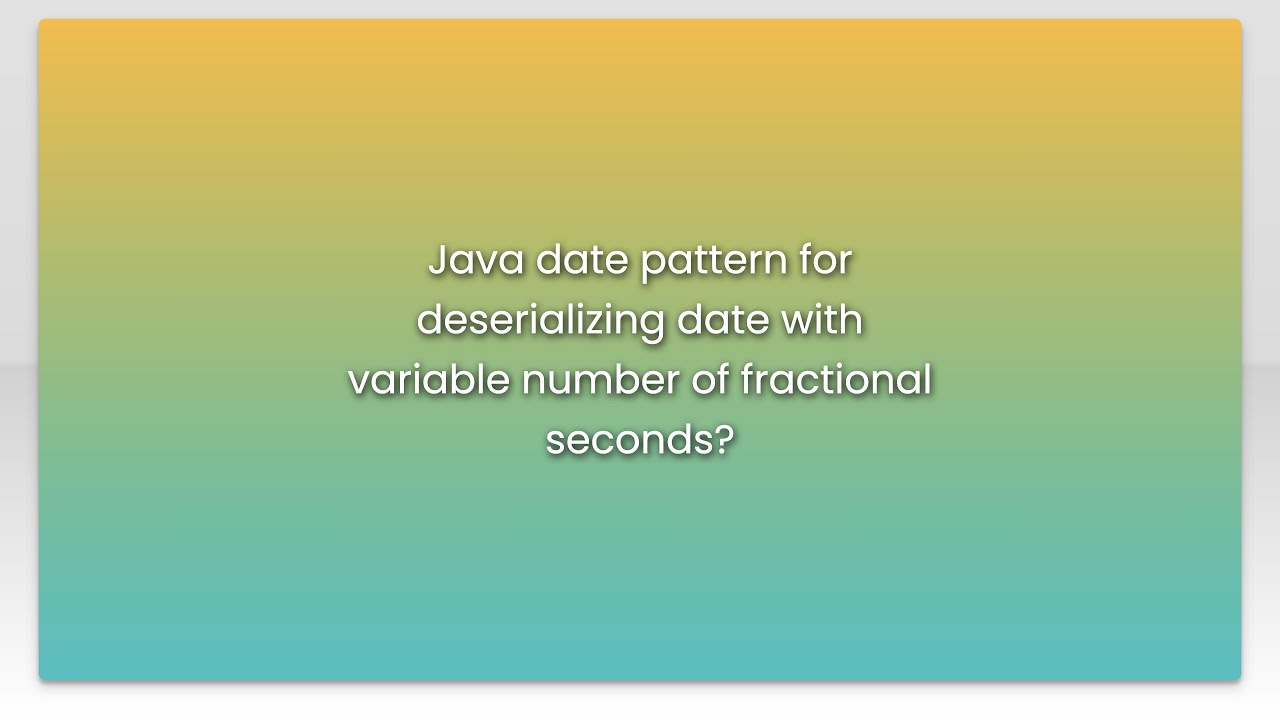 Java date pattern for deserializing date with variable number of fractional seconds?